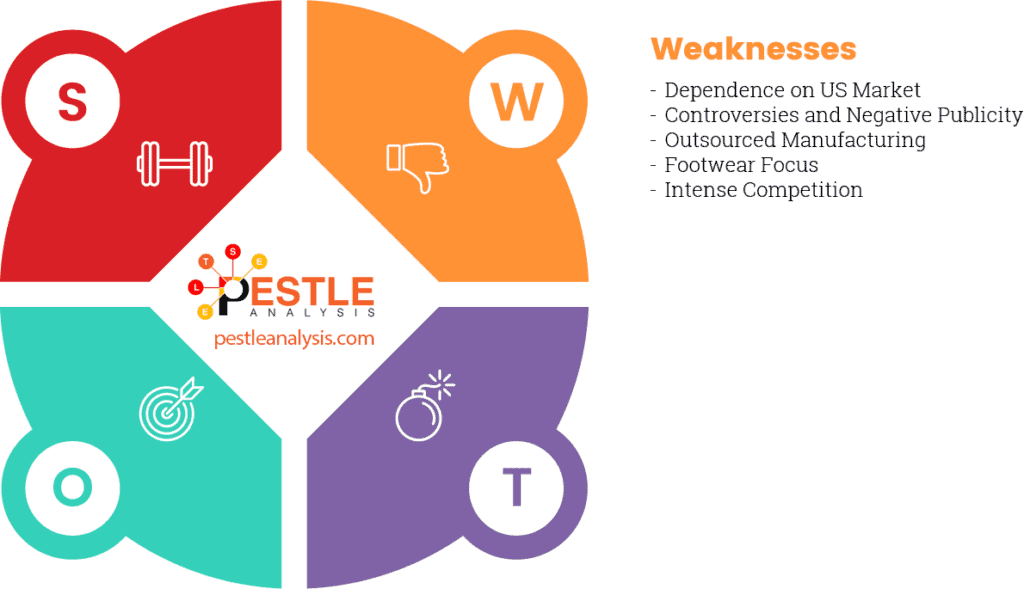 S

W

T

S

E

L

E

PESTLE

ANALYSIS

pestleanalysis.com

O

T

Weaknesses

- Dependence on US Market
- Controversies and Negative Publicity
- Outsourced Manufacturing
- Footwear Focus
- Intense Competition